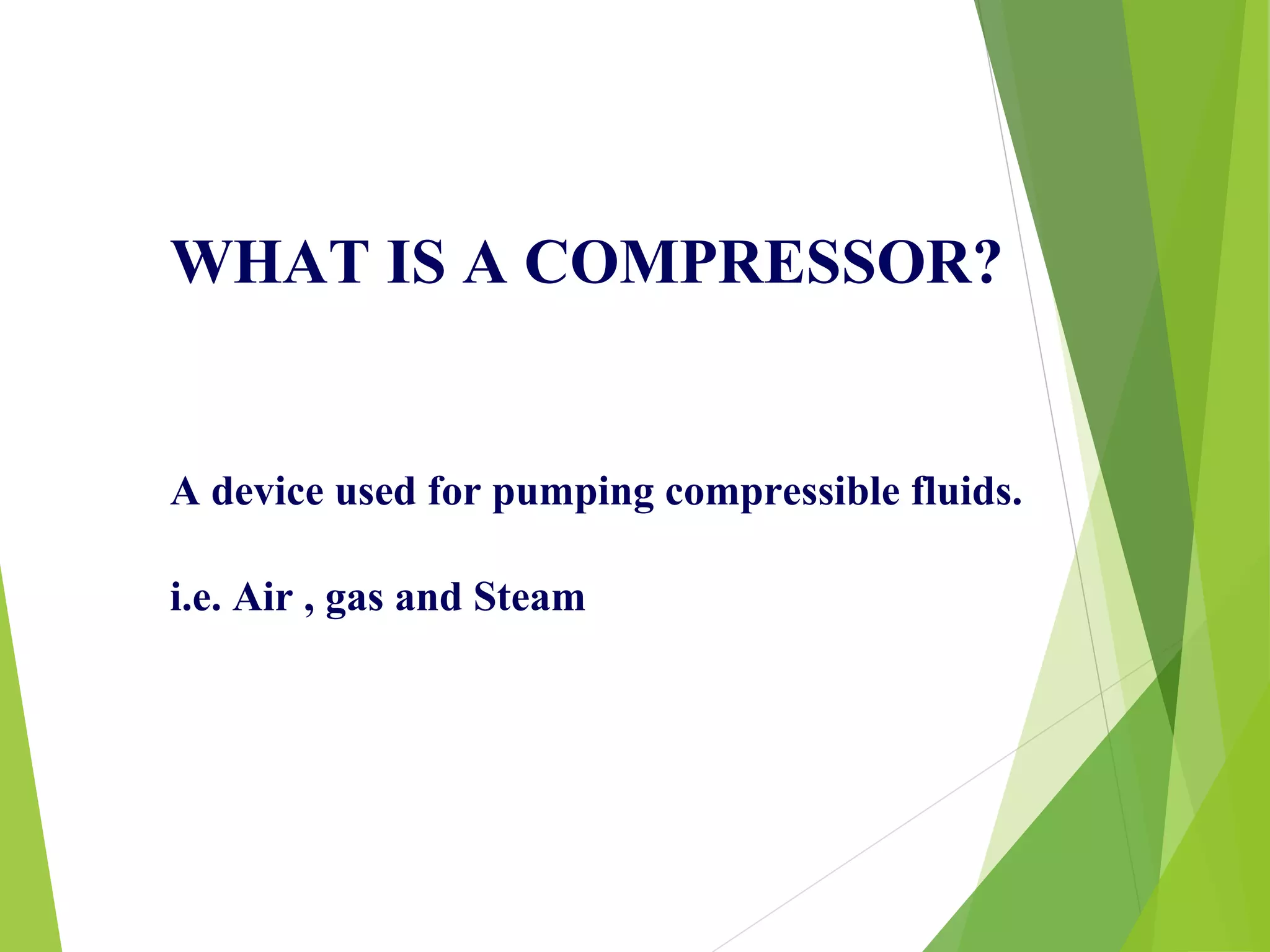 WHAT IS A COMPRESSOR?

A device used for pumping compressible fluids.

i.e. Air , gas and Steam